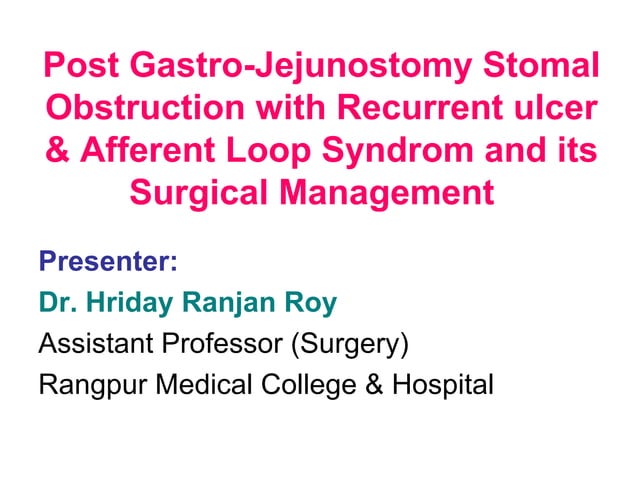 Post Gastro-Jejunostomy Stomal Obstruction with Recurrent ulcer & Afferent Loop Syndrom and its Surgical Management

Presenter:

Dr. Hriday Ranjan Roy

Assistant Professor (Surgery)

Rangpur Medical College & Hospital